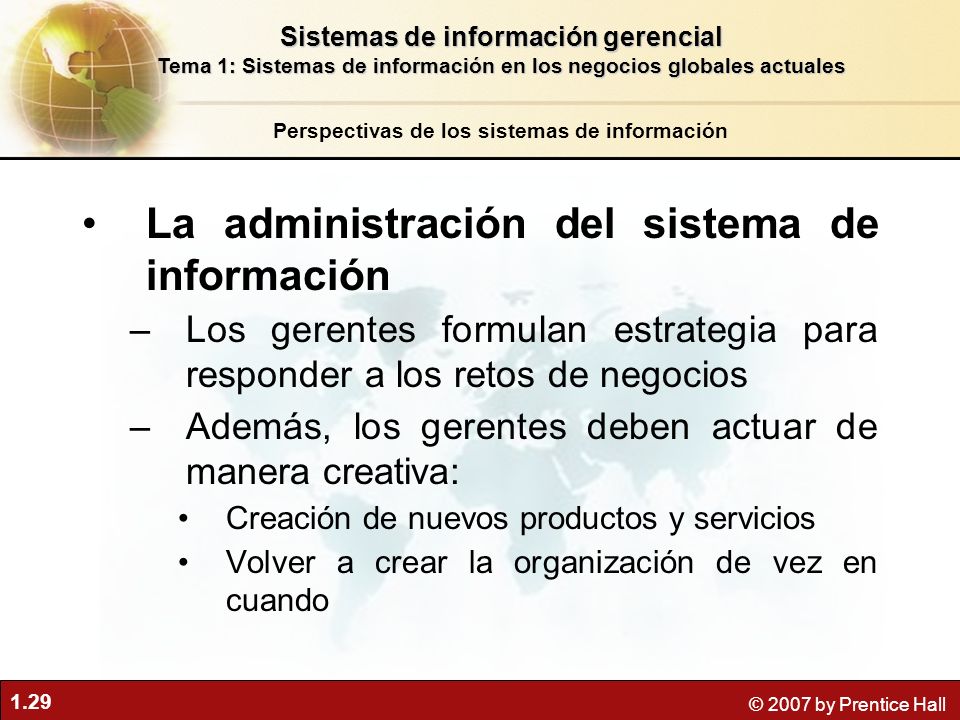 Sistemas de información gerencial
Tema 1: Sistemas de información en los negocios globales actuales

Perspectivas de los sistemas de información

• La administración del sistema de información
– Los gerentes formulan estrategia para responder a los retos de negocios
– Además, los gerentes deben actuar de manera creativa:
• Creación de nuevos productos y servicios
• Volver a crear la organización de vez en cuando

1.29

© 2007 by Prentice Hall